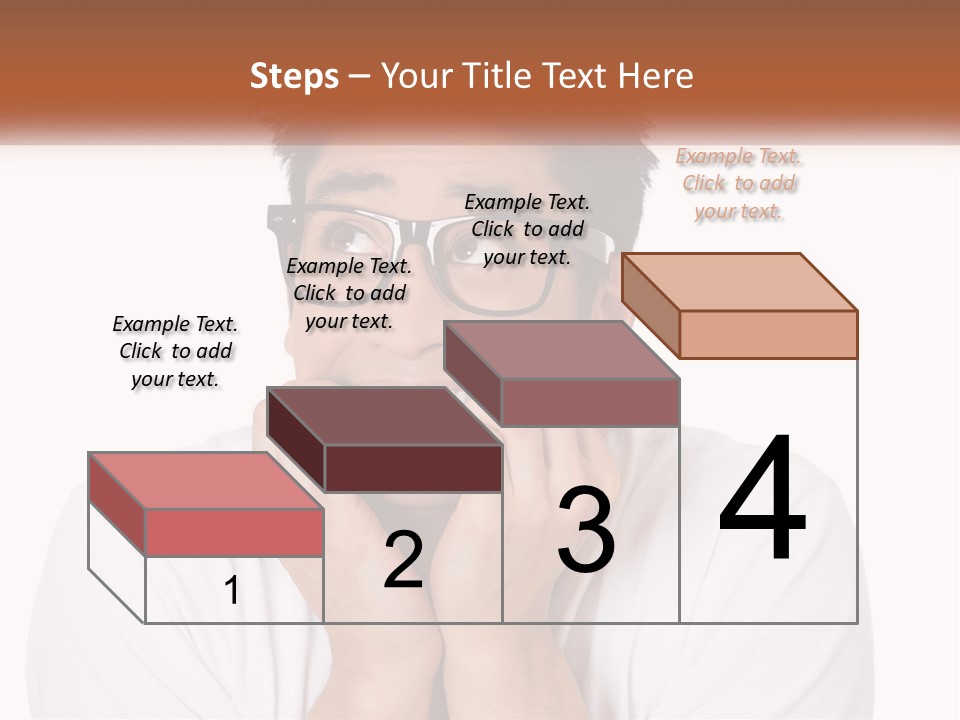 Steps – Your Title Text Here

Example Text. Click to add your text.

Example Text. Click to add your text.

Example Text. Click to add your text.

Example Text. Click to add your text.

1

2

3

4